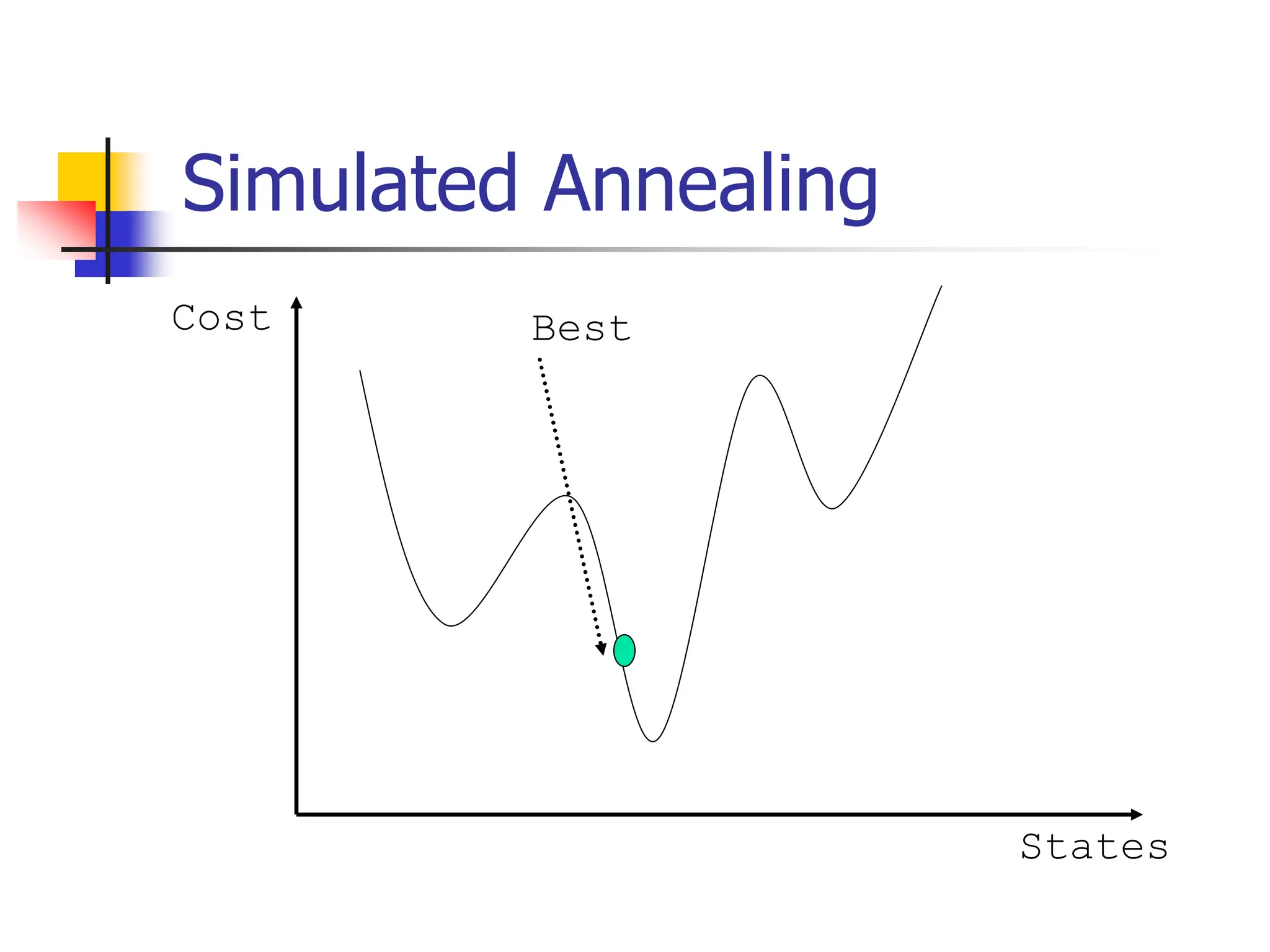 Simulated Annealing

Cost

Best

States